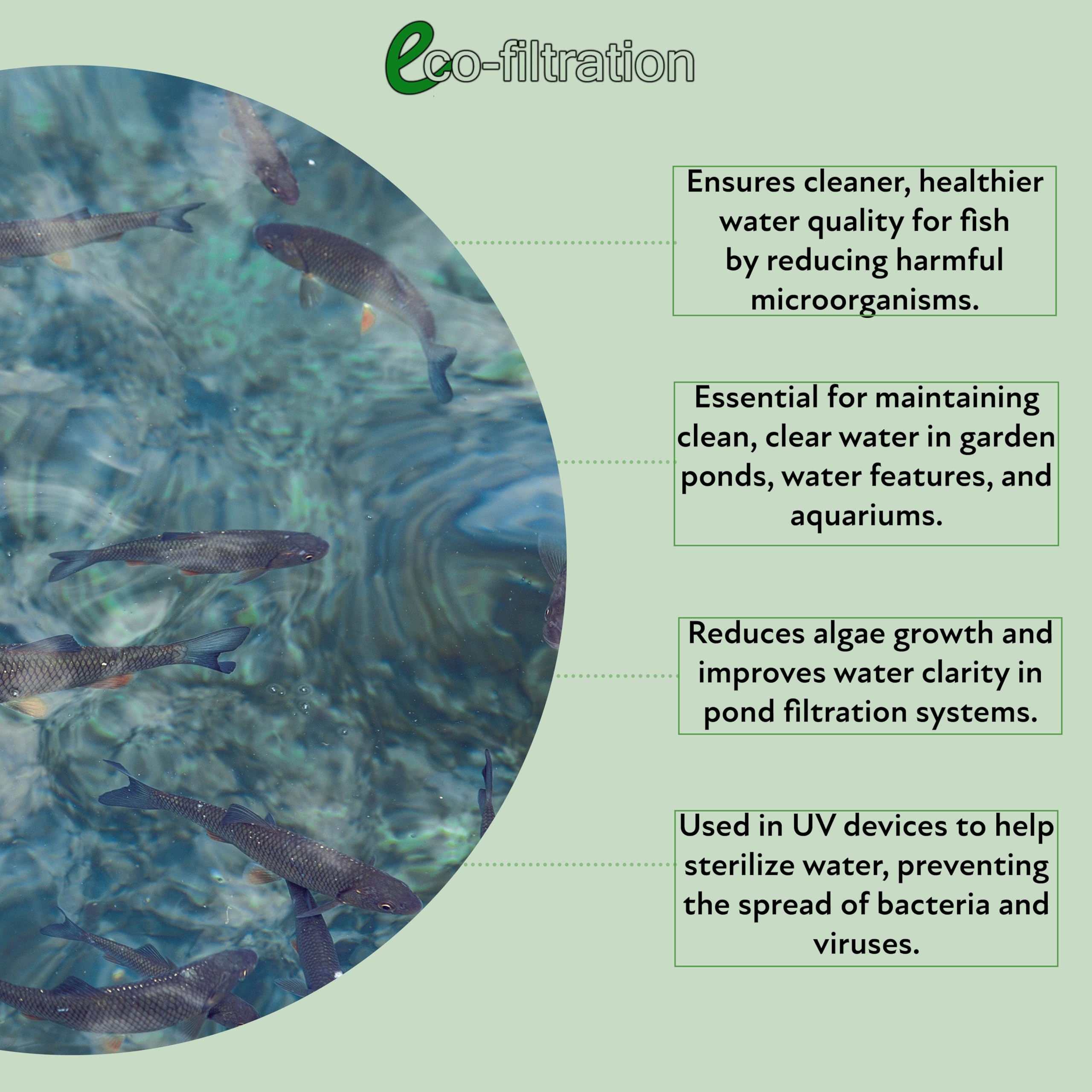 eco-filtration

Ensures cleaner, healthier water quality for fish by reducing harmful microorganisms.

Essential for maintaining clean, clear water in garden ponds, water features, and aquariums.

Reduces algae growth and improves water clarity in pond filtration systems.

Used in UV devices to help sterilize water, preventing the spread of bacteria and viruses.